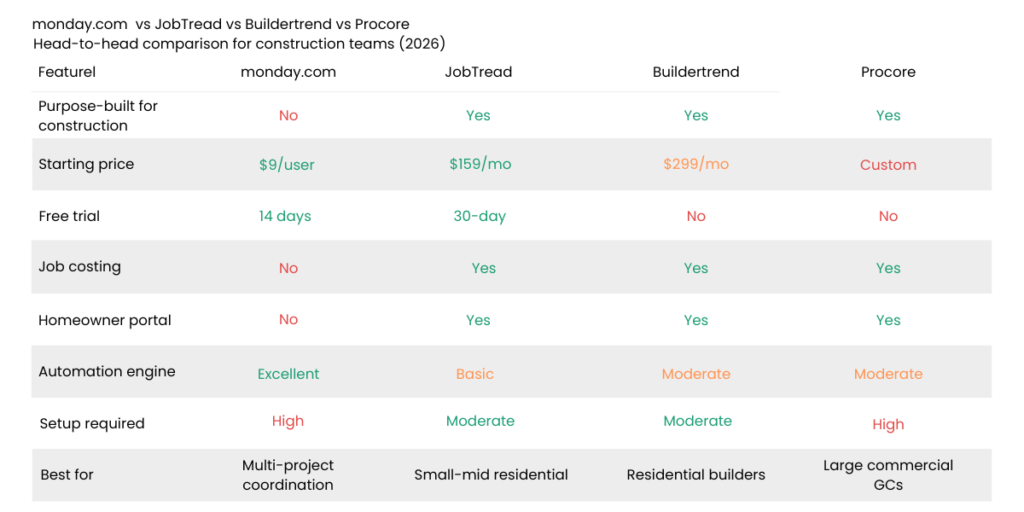 monday.com vs JobTread vs Buildertrend vs Procore
Head-to-head comparison for construction teams (2026)

| Featurel | monday.com | JobTread | Buildertrend | Procore |
|---|---|---|---|---|
| Purpose-built for construction | No | Yes | Yes | Yes |
| Starting price | $9/user | $159/mo | $299/mo | Custom |
| Free trial | 14 days | 30-day | No | No |
| Job costing | No | Yes | Yes | Yes |
| Homeowner portal | No | Yes | Yes | Yes |
| Automation engine | Excellent | Basic | Moderate | Moderate |
| Setup required | High | Moderate | Moderate | High |
| Best for | Multi-project coordination | Small-mid residential | Residential builders | Large commercial GCs |